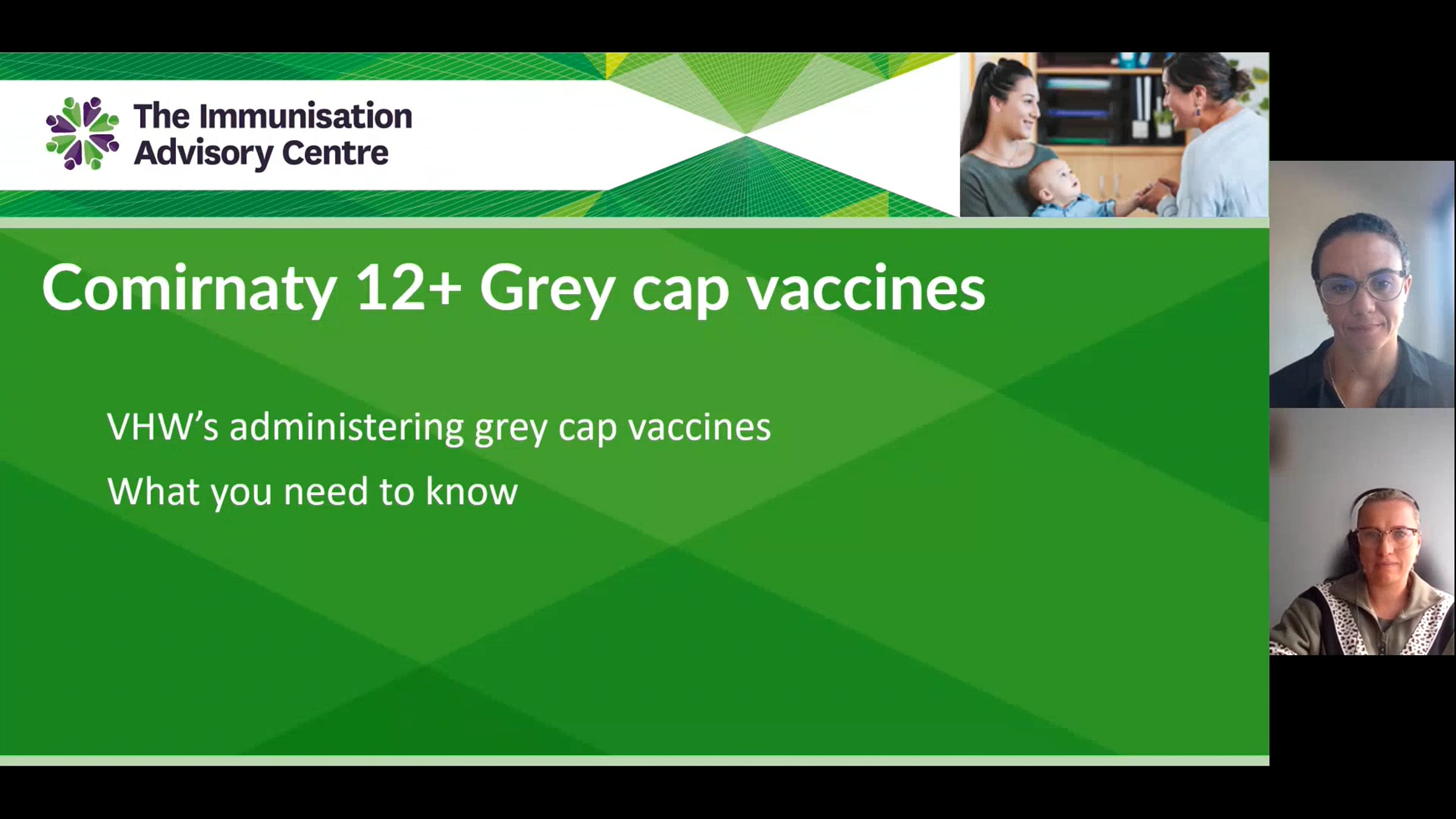 The Immunisation Advisory Centre

Comirnaty 12+ Grey cap vaccines

VHW's administering grey cap vaccines

What you need to know